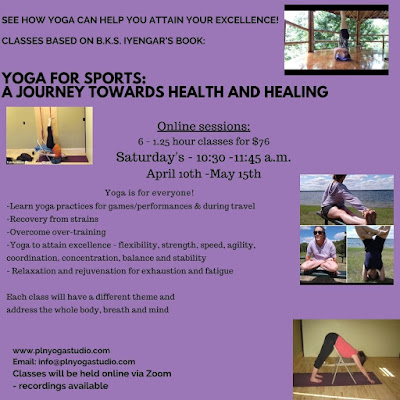 SEE HOW YOGA CAN HELP YOU ATTAIN YOUR EXCELLENCE!

CLASSES BASED ON B.K.S. IYENGAR'S BOOK:

YOGA FOR SPORTS:
A JOURNEY TOWARDS HEALTH AND HEALING

Online sessions:
6 - 1.25 hour classes for $76
Saturday's - 10:30 -11:45 a.m.
April 10th -May 15th

Yoga is for everyone!
-Learn yoga practices for games/performances & during travel
-Recovery from strains
-Overcome over-training
-Yoga to attain excellence - flexibility, strength, speed, agility, coordination, concentration, balance and stability
- Relaxation and rejuvenation for exhaustion and fatigue

Each class will have a different theme and address the whole body, breath and mind

www.plnyogastudio.com
Email: info@plnyogastudio.com
Classes will be held online via Zoom
- recordings available